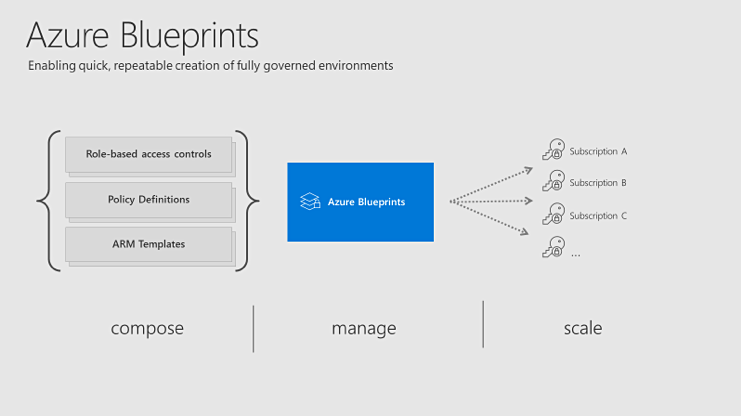 Azure Blueprints

Enabling quick, repeatable creation of fully governed environments

Role-based access controls

Policy Definitions

ARM Templates

Azure Blueprints

Subscription A

Subscription B

Subscription C

...

compose

manage

scale